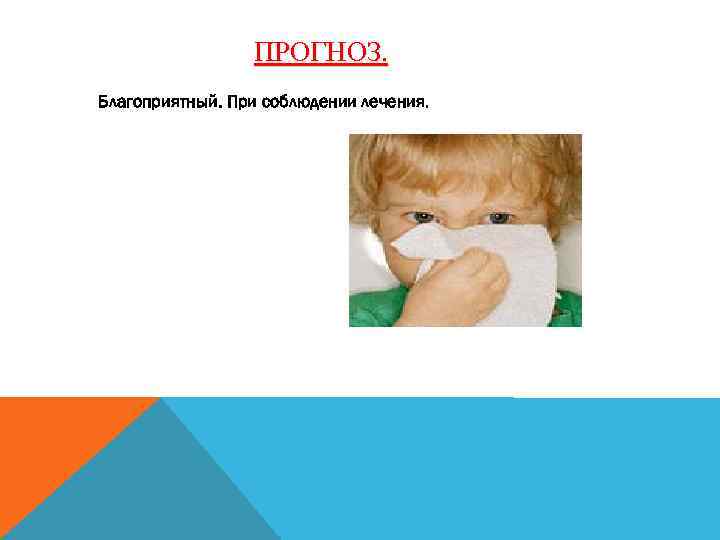 ПРОГНОЗ.

Благоприятный. При соблюдении лечения.